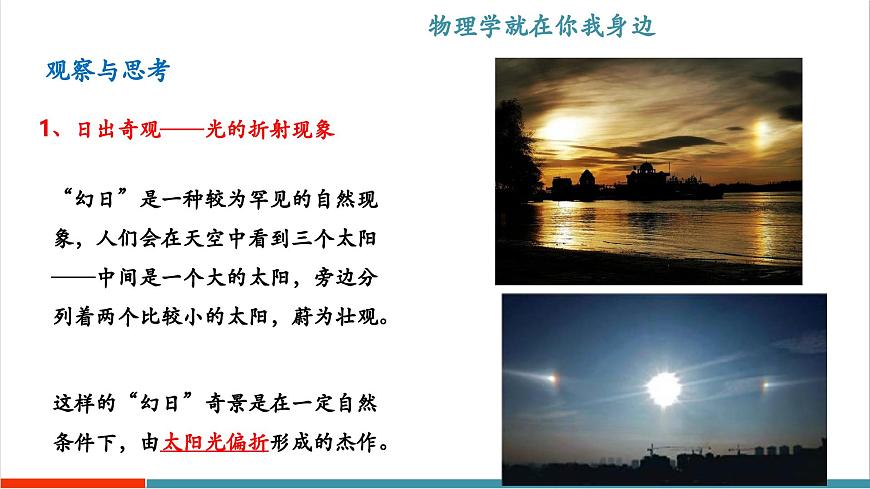 物理学就在你我身边

观察与思考

1、日出奇观——光的折射现象

“幻日”是一种较为罕见的自然现象，人们会在天空中看到三个太阳——中间是一个大的太阳，旁边分列着两个比较小的太阳，蔚为壮观。

这样的“幻日”奇景是在一定自然条件下，由太阳光偏折形成的杰作。